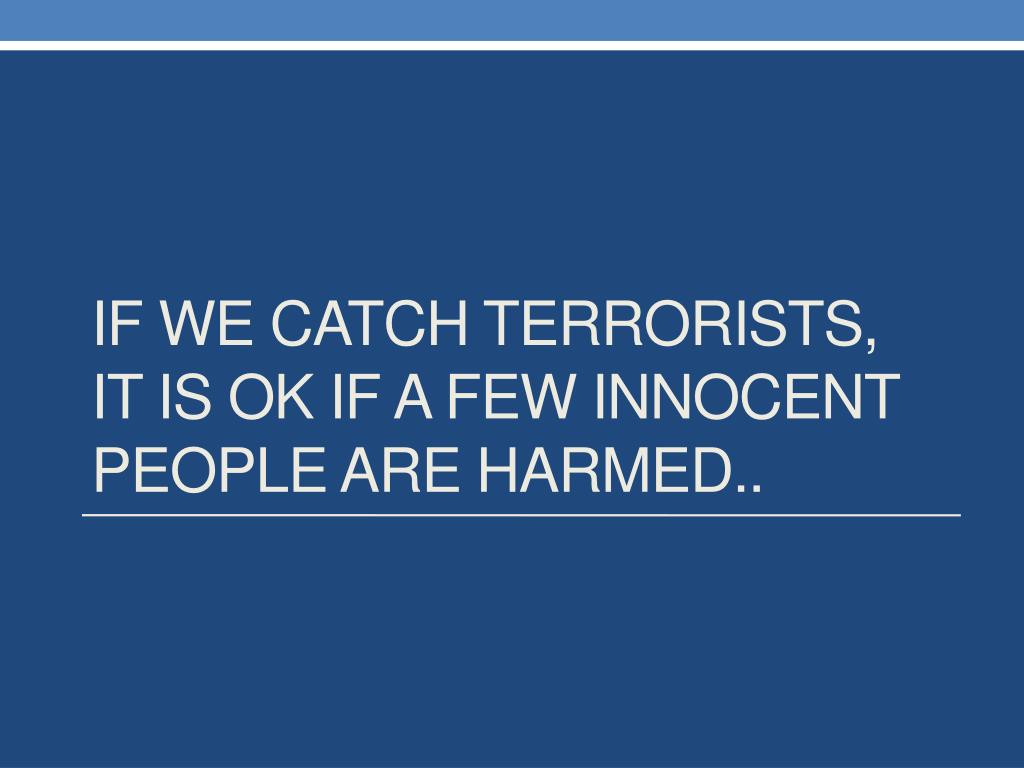 IF WE CATCH TERRORISTS, IT IS OK IF A FEW INNOCENT PEOPLE ARE HARMED..